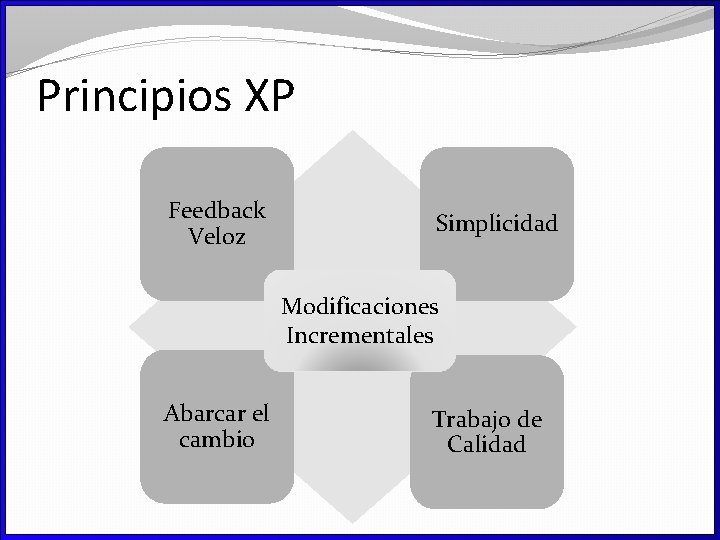 Principios XP

Feedback Veloz

Simplicidad

Modificaciones Incrementales

Abarcar el cambio

Trabajo de Calidad